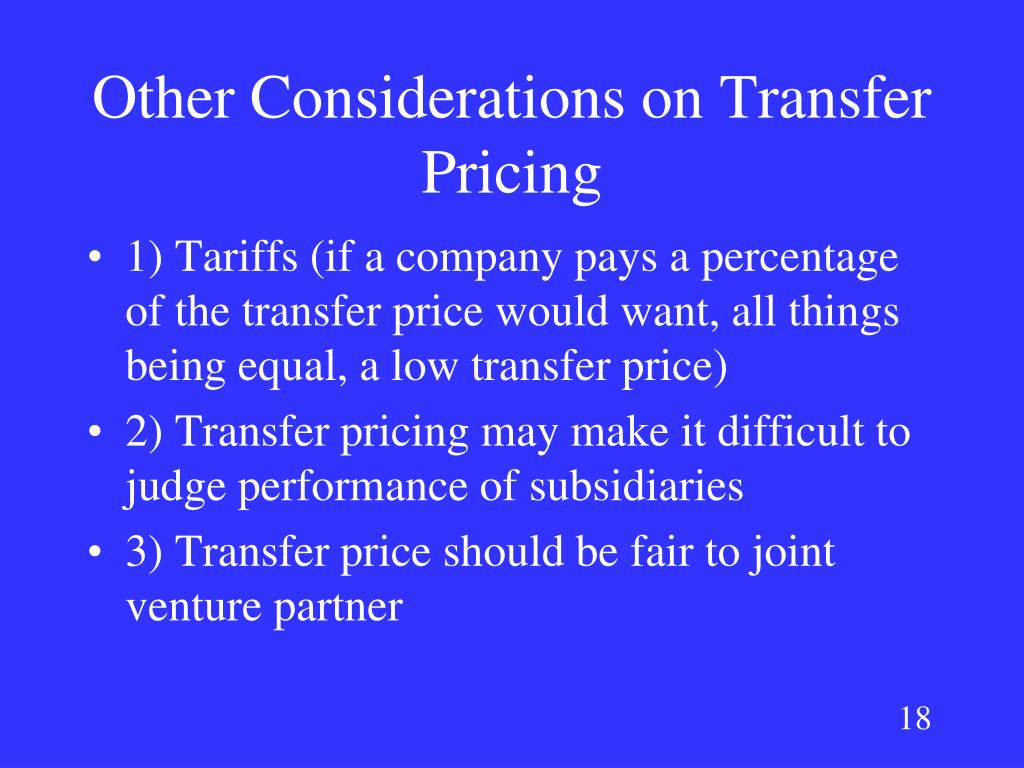 Other Considerations on Transfer Pricing

• 1) Tariffs (if a company pays a percentage of the transfer price would want, all things being equal, a low transfer price)
• 2) Transfer pricing may make it difficult to judge performance of subsidiaries
• 3) Transfer price should be fair to joint venture partner

18